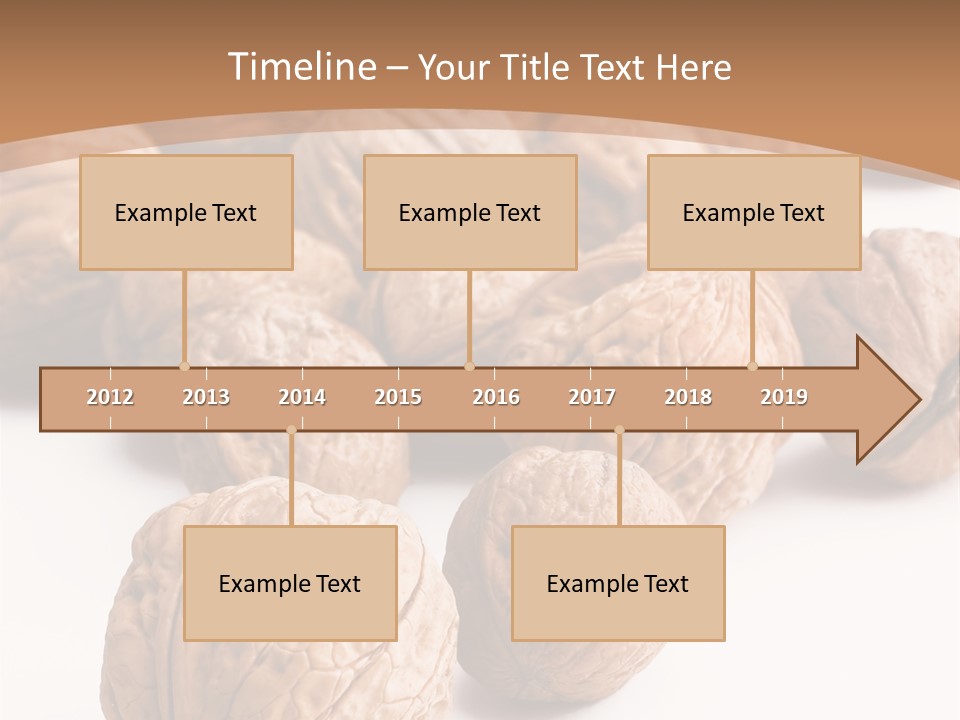 Timeline – Your Title Text Here

Example Text

Example Text

Example Text

2012 2013 2014 2015 2016 2017 2018 2019

Example Text

Example Text